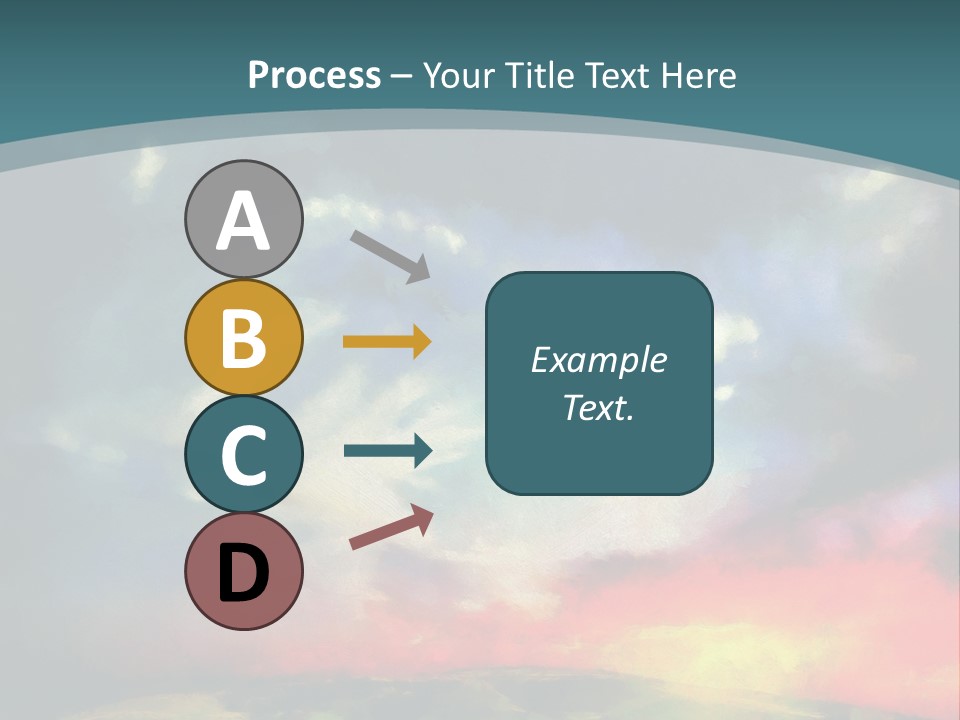 Process – Your Title Text Here

A

B

C

D

Example Text.